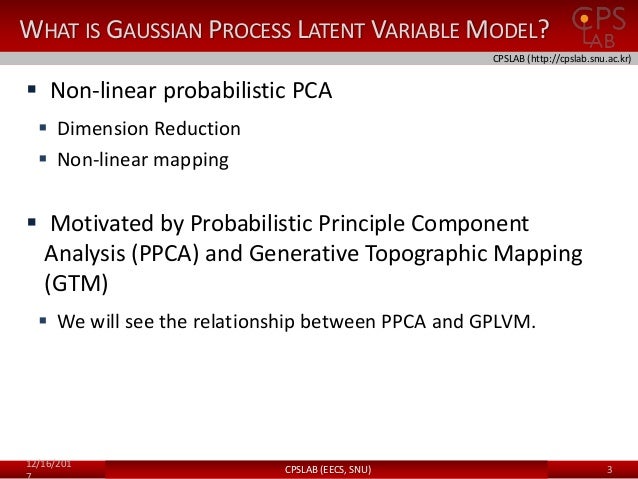 WHAT IS GAUSSIAN PROCESS LATENT VARIABLE MODEL?

CPS LAB

CPSLAB (http://cpslab.snu.ac.kr)

▪ Non-linear probabilistic PCA

▪ Dimension Reduction

▪ Non-linear mapping

▪ Motivated by Probabilistic Principle Component Analysis (PPCA) and Generative Topographic Mapping (GTM)

▪ We will see the relationship between PPCA and GPLVM.

12/16/2017

CPSLAB (EECS, SNU)

3